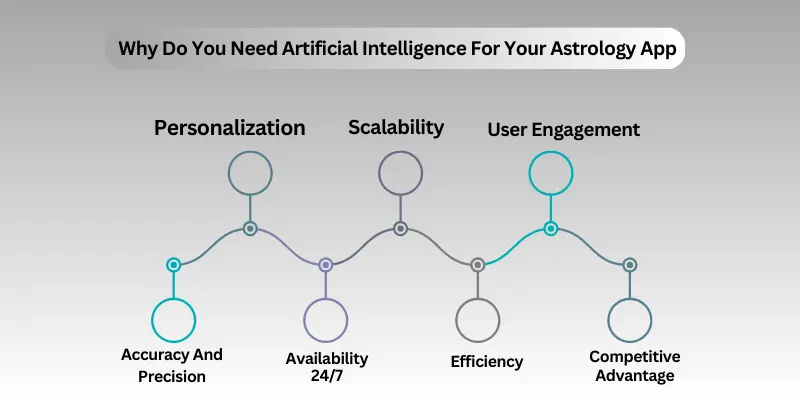 Why Do You Need Artificial Intelligence For Your Astrology App

Personalization

Scalability

User Engagement

Accuracy And Precision

Availability 24/7

Efficiency

Competitive Advantage